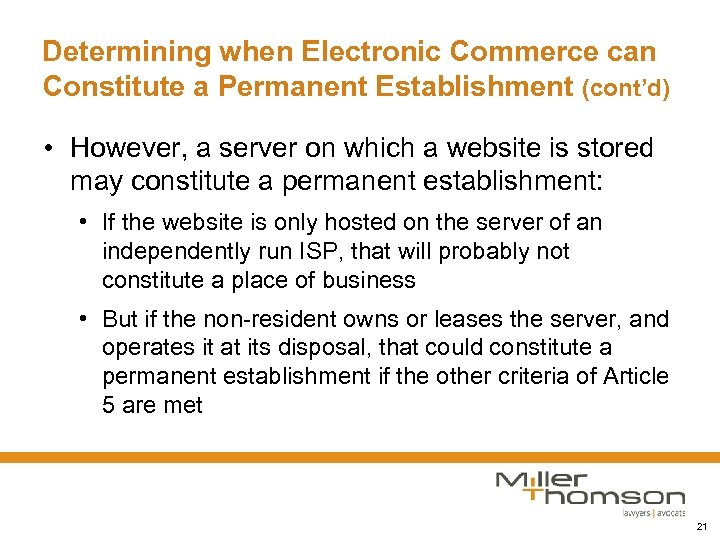 Determining when Electronic Commerce can Constitute a Permanent Establishment (cont'd)

• However, a server on which a website is stored may constitute a permanent establishment:

• If the website is only hosted on the server of an independently run ISP, that will probably not constitute a place of business

• But if the non-resident owns or leases the server, and operates it at its disposal, that could constitute a permanent establishment if the other criteria of Article 5 are met

Miller Thomson
lawyers | avocats

21